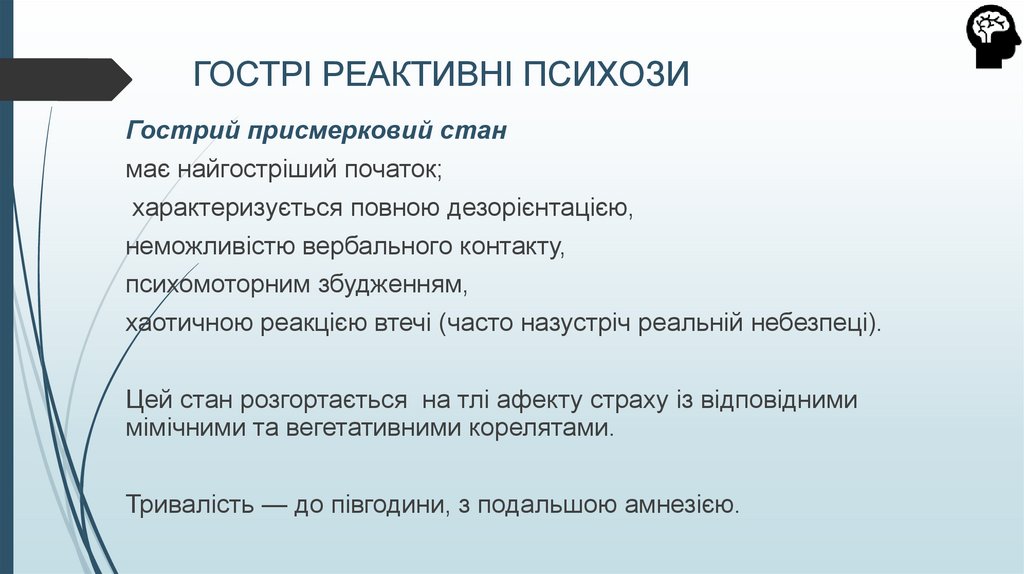 ГОСТРІ РЕАКТИВНІ ПСИХОЗИ

Гострий присмерковий стан

має найгостріший початок;

характеризується повною дезорієнтацією,

неможливістю вербального контакту,

психомоторним збудженням,

хаотичною реакцією втечі (часто назустріч реальній небезпеці).

Цей стан розгортається на тлі афекту страху із відповідними мімічними та вегетативними корелятами.

Тривалість — до півгодини, з подальшою амнезією.